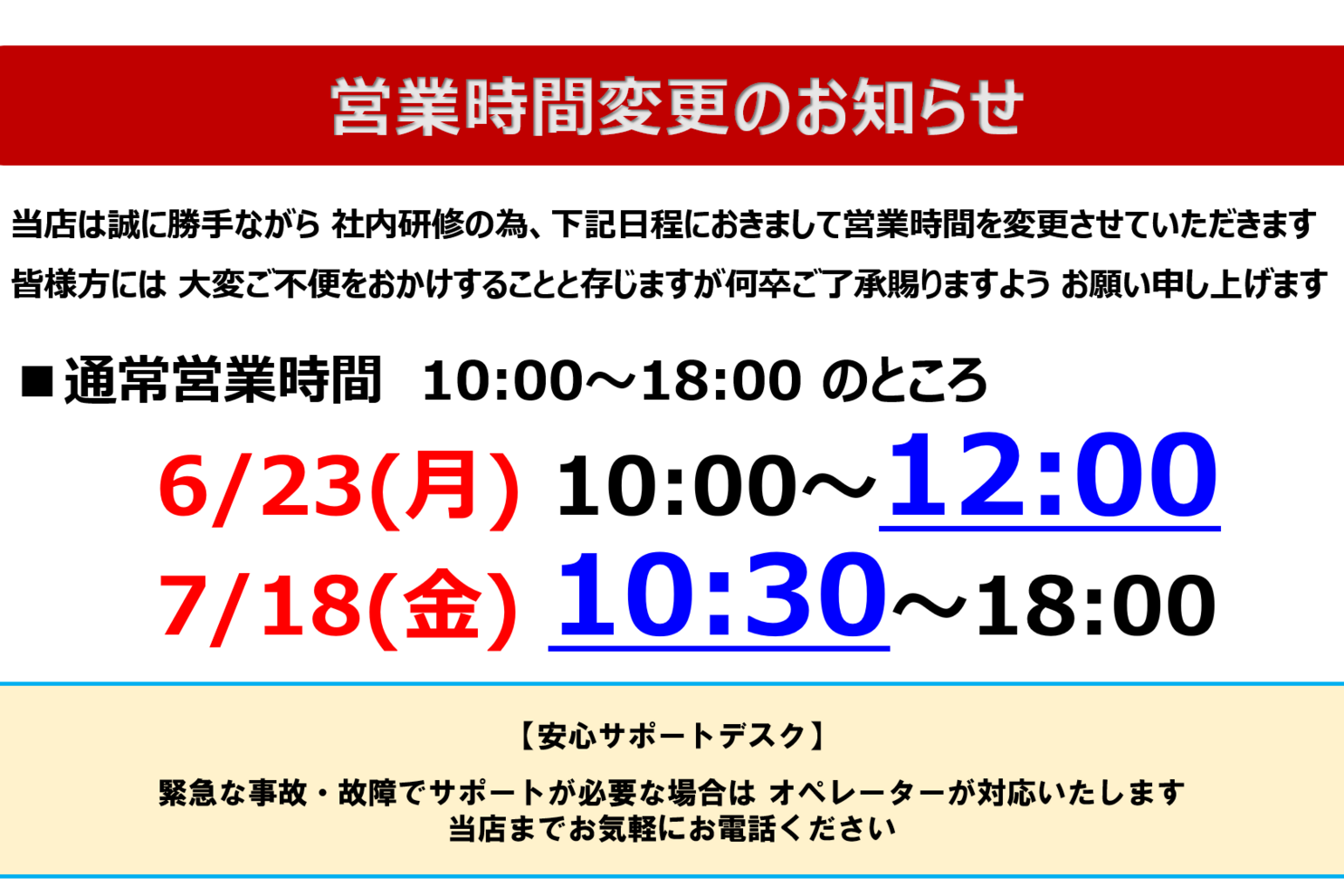 営業時間変更のお知らせ

当店は誠に勝手ながら 社内研修の為、下記日程におきまして営業時間を変更させていただきます
皆様方には 大変ご不便をおかけすることと存じますが何卒ご了承賜りますよう お願い申し上げます

■通常営業時間　10:00～18:00 のところ

6/23(月) 10:00～12:00
7/18(金) 10:30～18:00

【安心サポートデスク】

緊急な事故・故障でサポートが必要な場合は オペレーターが対応いたします
当店までお気軽にお電話ください